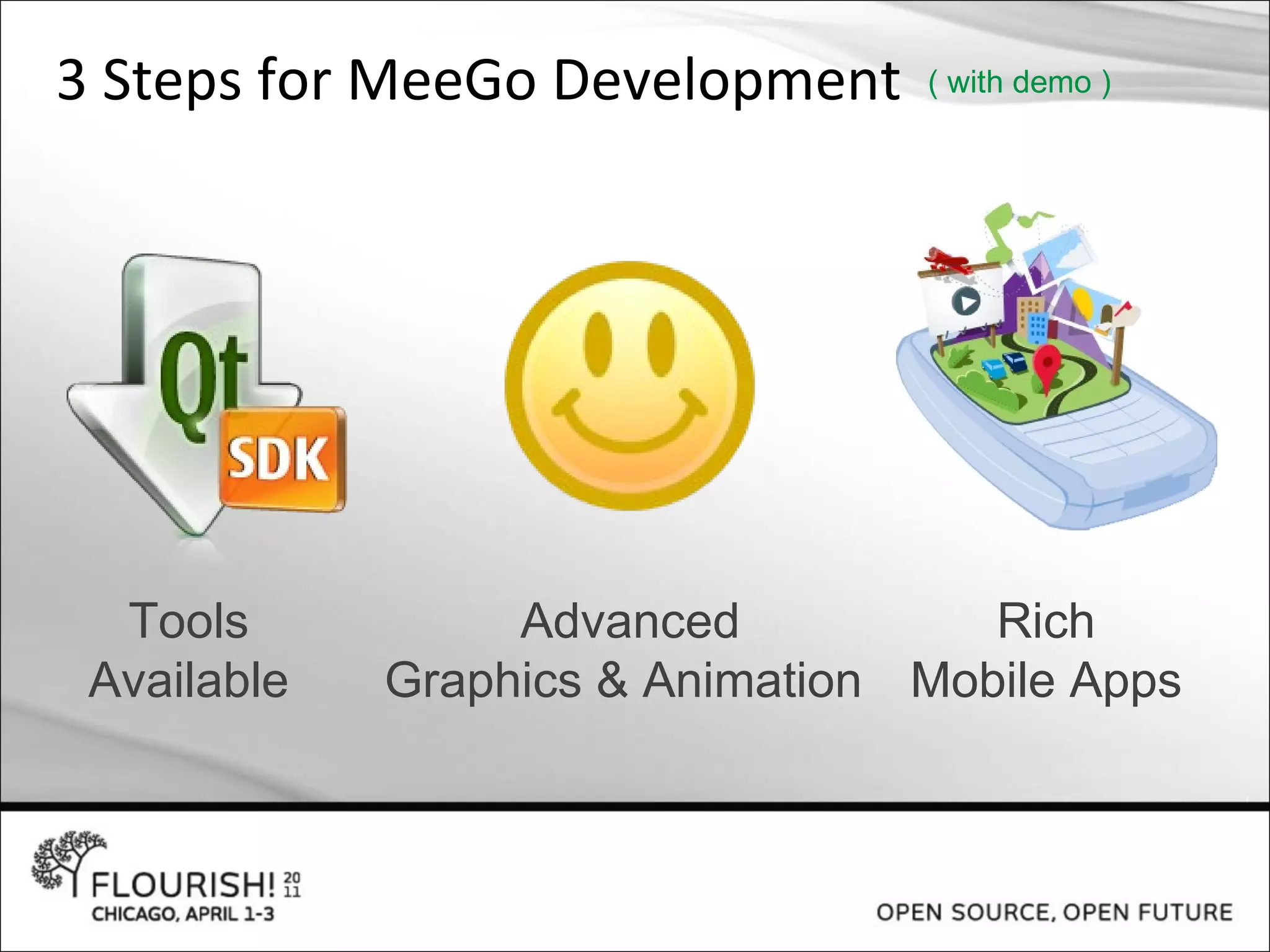 3 Steps for MeeGo Development ( with demo )

Qt SDK

Tools Available

Advanced Graphics & Animation

Rich Mobile Apps

FLOURISH! 20 11
CHICAGO, APRIL 1-3

OPEN SOURCE, OPEN FUTURE